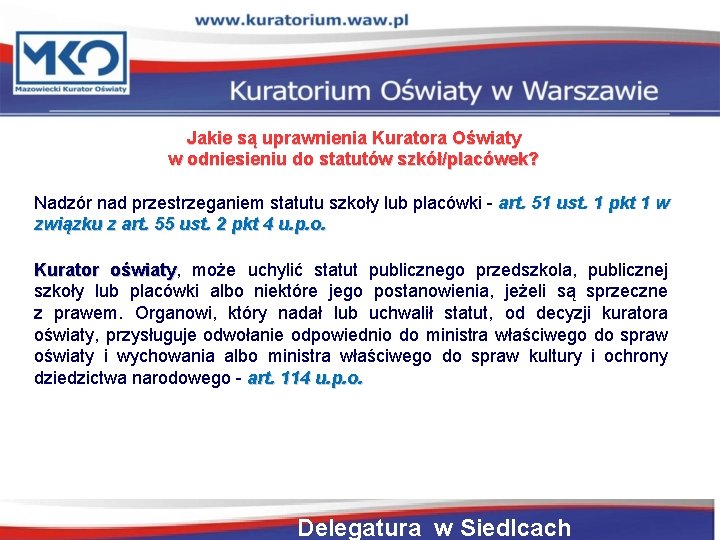 www.kuratorium.waw.pl

MKO

Mazowiecki Kurator Oświaty

Kuratorium Oświaty w Warszawie

Jakie są uprawnienia Kuratora Oświaty w odniesieniu do statutów szkół/placówek?

Nadzór nad przestrzeganiem statutu szkoły lub placówki - art. 51 ust. 1 pkt 1 w związku z art. 55 ust. 2 pkt 4 u.p.o.

Kurator oświaty, może uchylić statut publicznego przedszkola, publicznej szkoły lub placówki albo niektóre jego postanowienia, jeżeli są sprzeczne z prawem. Organowi, który nadał lub uchwalił statut, od decyzji kuratora oświaty, przysługuje odwołanie odpowiednio do ministra właściwego do spraw oświaty i wychowania albo ministra właściwego do spraw kultury i ochrony dziedzictwa narodowego - art. 114 u.p.o.

Delegatura w Siedlcach